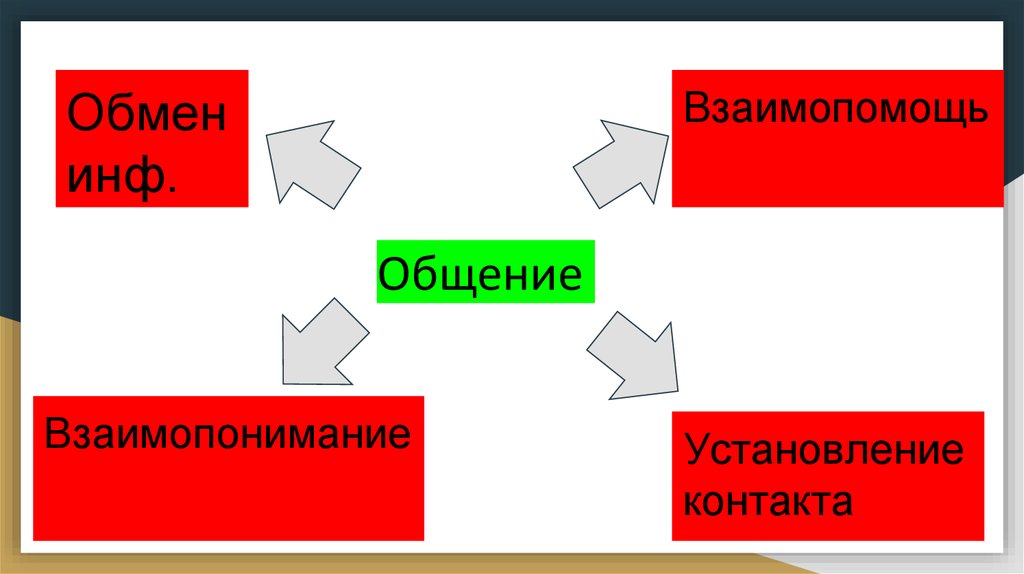 Обмен инф.

Взаимопомощь

Общение

Взаимопонимание

Установление контакта